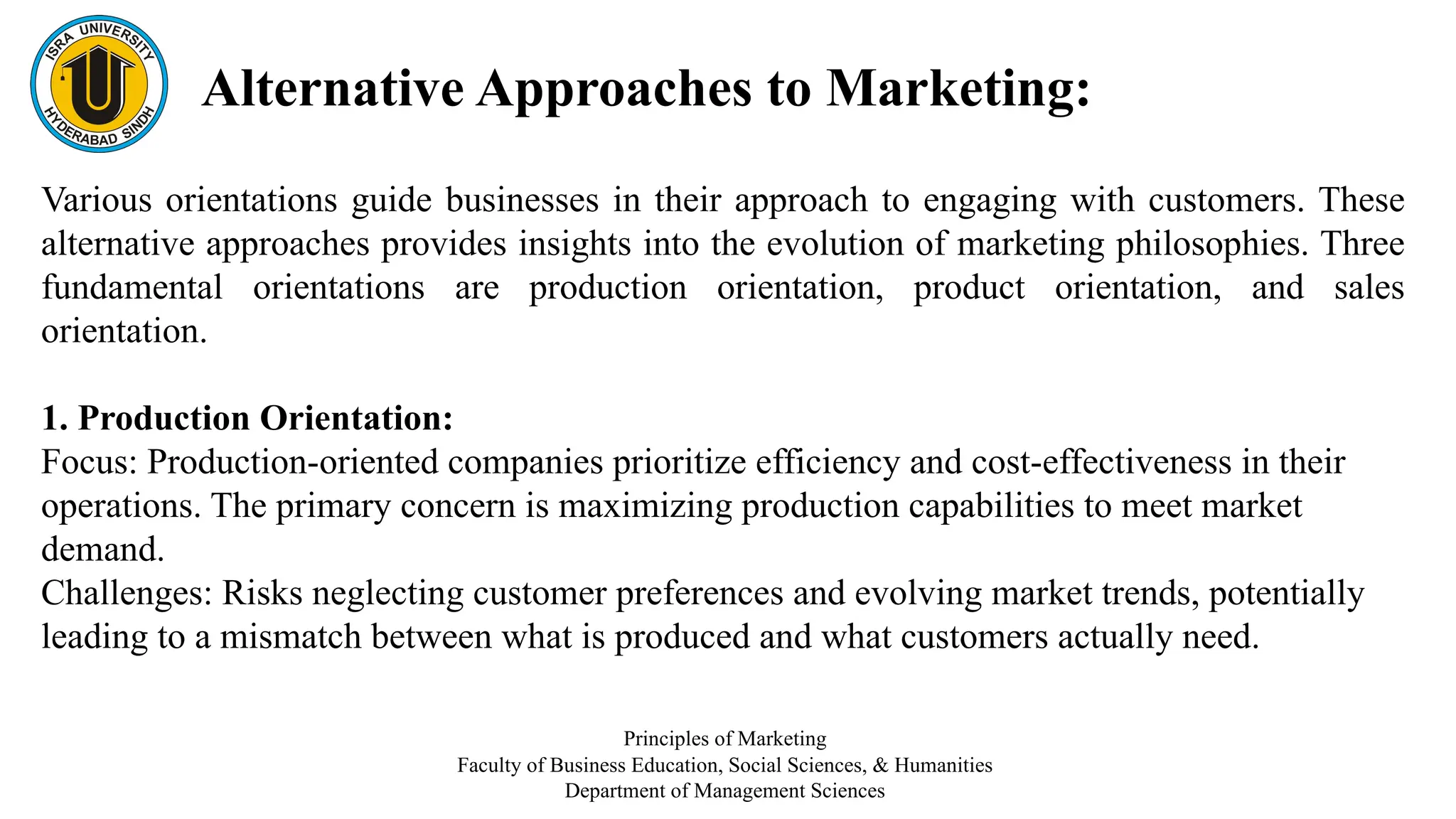 ISRA UNIVERSITY
HYDERABAD SINDH

Alternative Approaches to Marketing:

Various orientations guide businesses in their approach to engaging with customers. These alternative approaches provides insights into the evolution of marketing philosophies. Three fundamental orientations are production orientation, product orientation, and sales orientation.

1. Production Orientation:
Focus: Production-oriented companies prioritize efficiency and cost-effectiveness in their operations. The primary concern is maximizing production capabilities to meet market demand.
Challenges: Risks neglecting customer preferences and evolving market trends, potentially leading to a mismatch between what is produced and what customers actually need.

Principles of Marketing
Faculty of Business Education, Social Sciences, & Humanities
Department of Management Sciences